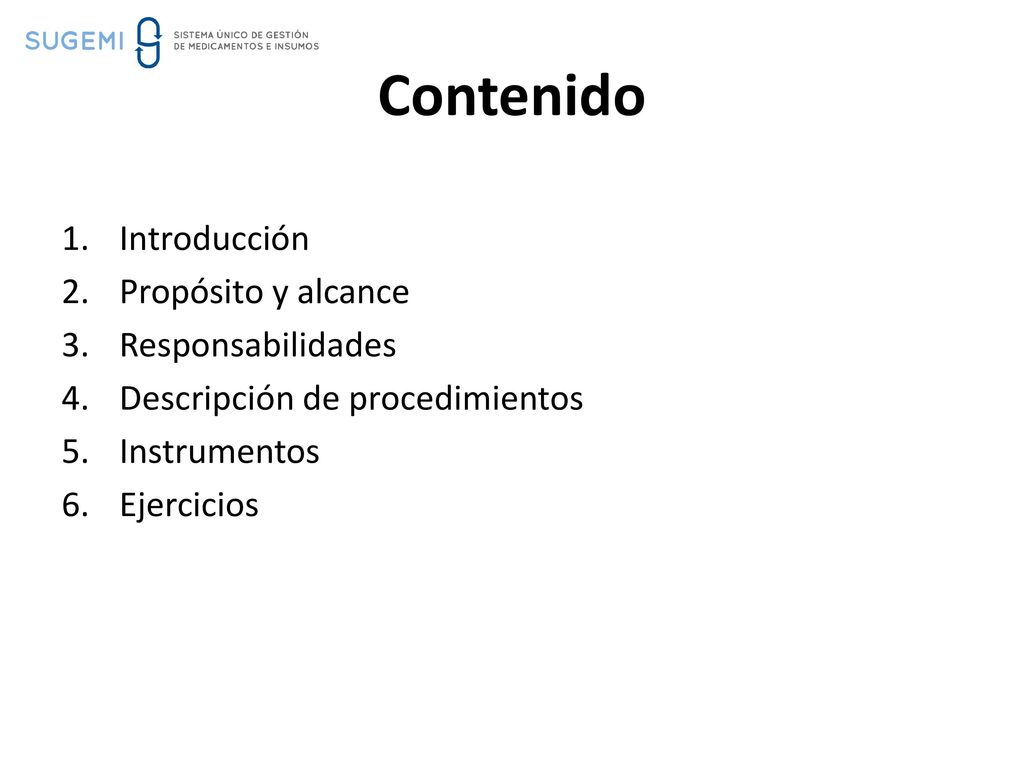 SUGEMI SISTEMA ÚNICO DE GESTIÓN DE MEDICAMENTOS E INSUMOS

Contenido

1. Introducción
2. Propósito y alcance
3. Responsabilidades
4. Descripción de procedimientos
5. Instrumentos
6. Ejercicios